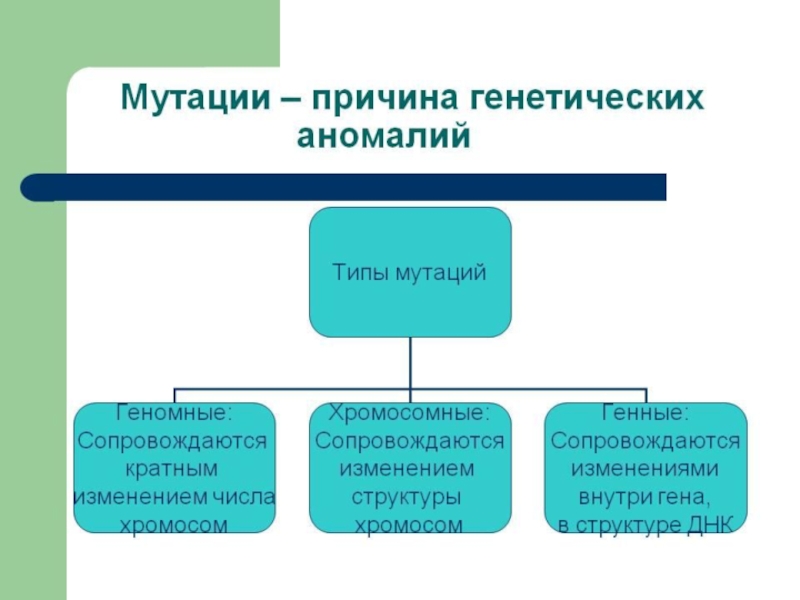 Мутации – причина генетических аномалий

Типы мутаций

Геномные: Сопровождаются кратным изменением числа хромосом

Хромосомные: Сопровождаются изменением структуры хромосом

Генные: Сопровождаются изменениями внутри гена, в структуре ДНК